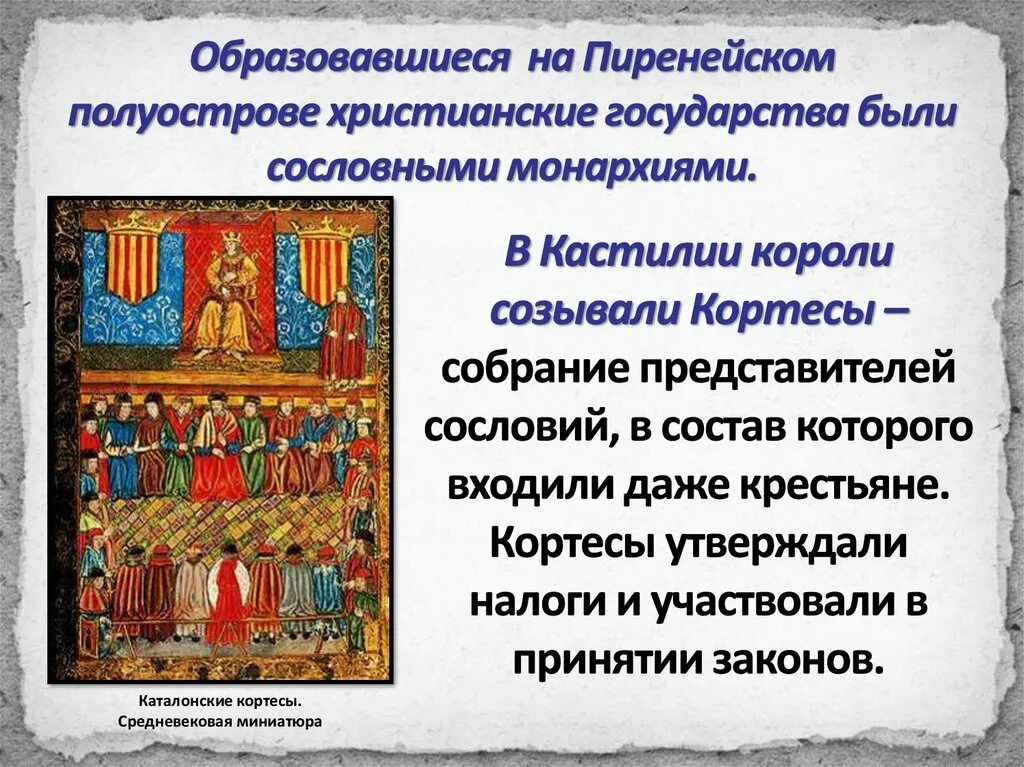 Образовавшиеся на Пиренейском полуострове христианские государства были сословными монархиями.

В Кастилии короли созывали Кортесы – собрание представителей сословий, в состав которого входили даже крестьяне. Кортесы утверждали налоги и участвовали в принятии законов.

Каталонские кортесы.
Средневековая миниатюра